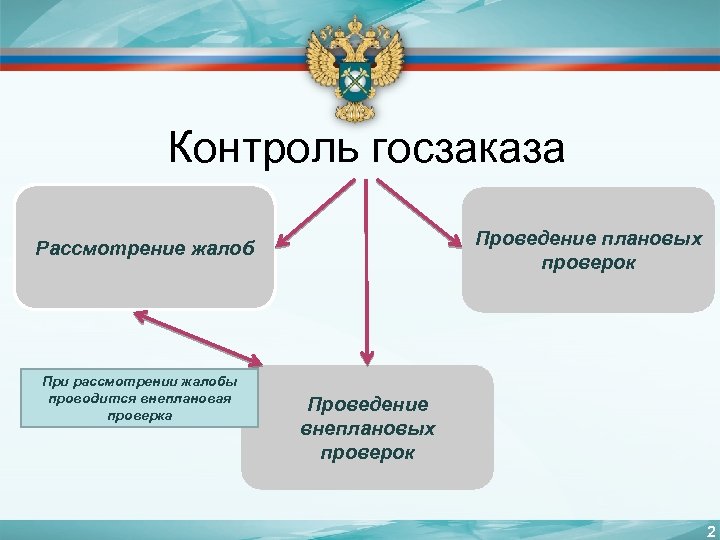 Контроль госзаказа

Рассмотрение жалоб

Проведение плановых проверок

При рассмотрении жалобы проводится внеплановая проверка

Проведение внеплановых проверок

2